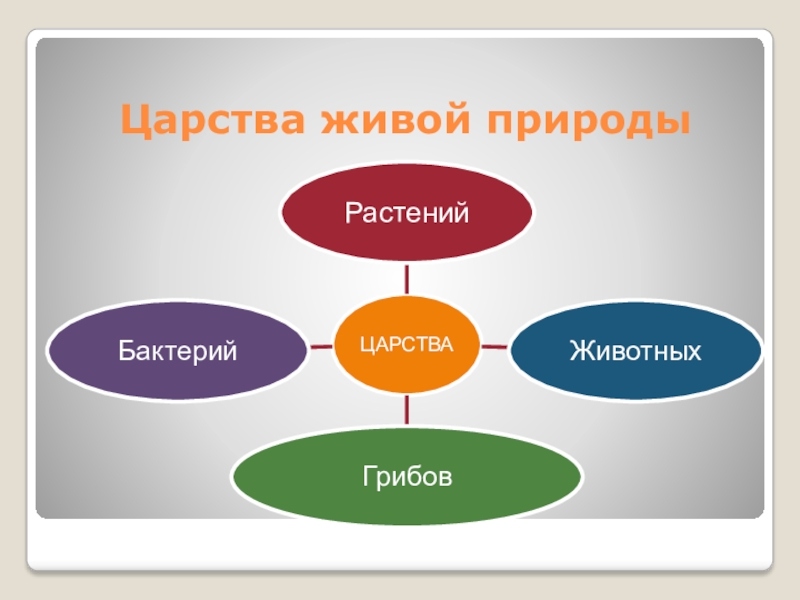 Царства живой природы

Растений

Бактерий

ЦАРСТВА

Животных

Грибов